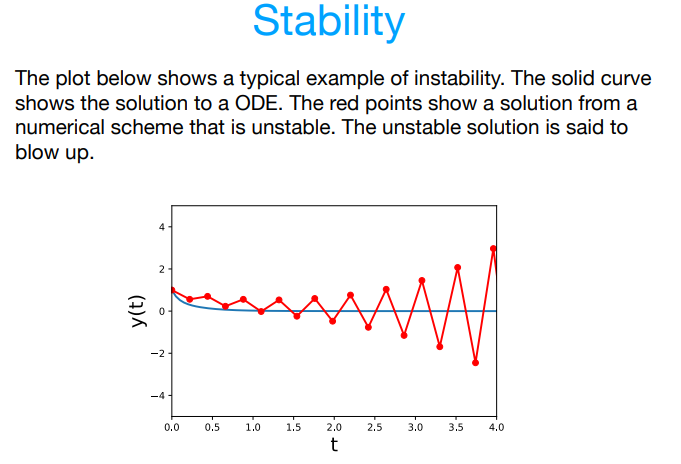 Stability

The plot below shows a typical example of instability. The solid curve shows the solution to a ODE. The red points show a solution from a numerical scheme that is unstable. The unstable solution is said to blow up.

4
2
0
−2
−4
y(t)
0.0 0.5 1.0 1.5 2.0 2.5 3.0 3.5 4.0
t